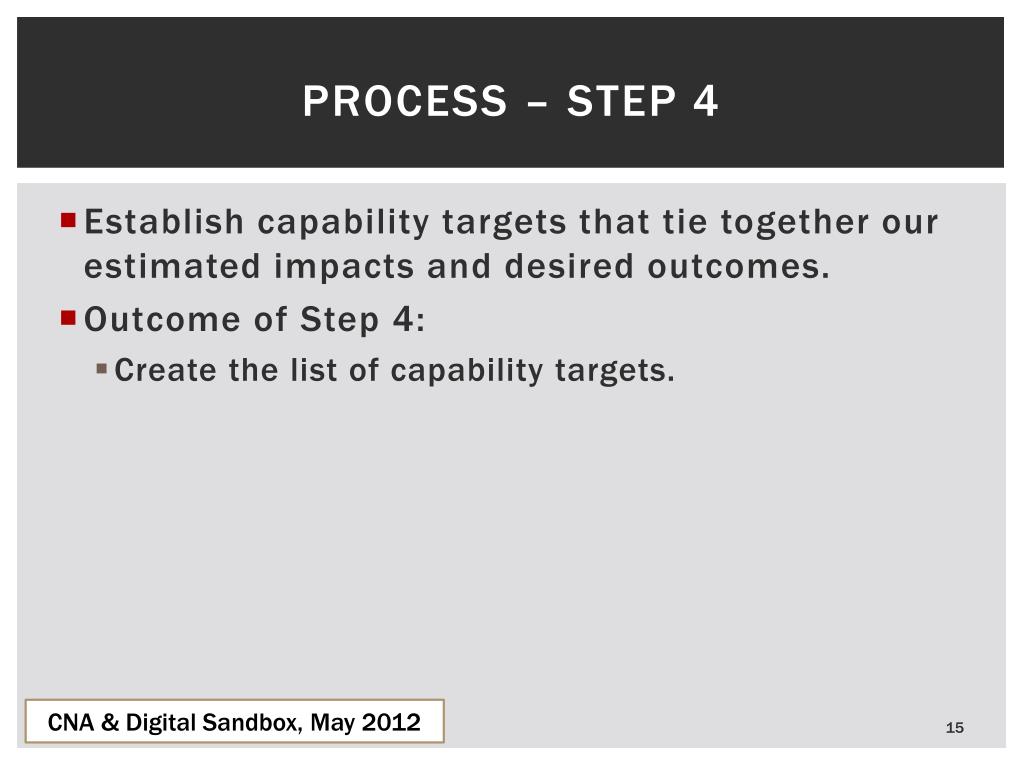 PROCESS – STEP 4

Establish capability targets that tie together our estimated impacts and desired outcomes.

Outcome of Step 4:

Create the list of capability targets.

CNA & Digital Sandbox, May 2012

15